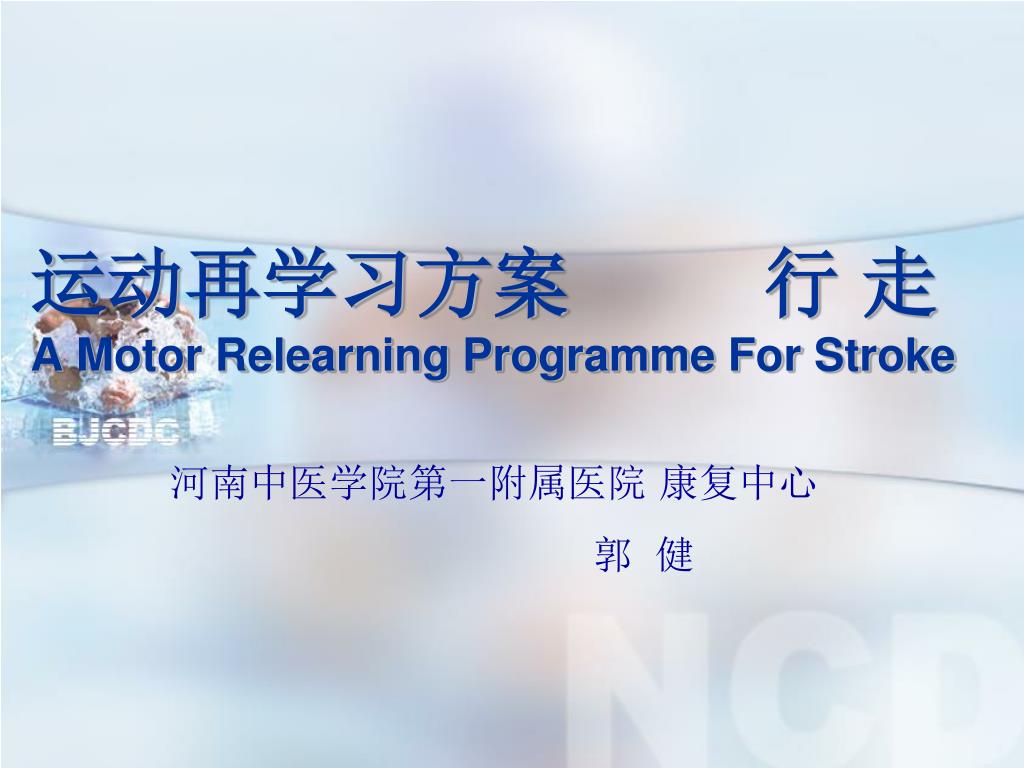 运动再学习方案　　行 走
A Motor Relearning Programme For Stroke

BJCDC

河南中医学院第一附属医院 康复中心
郭 健

NCD